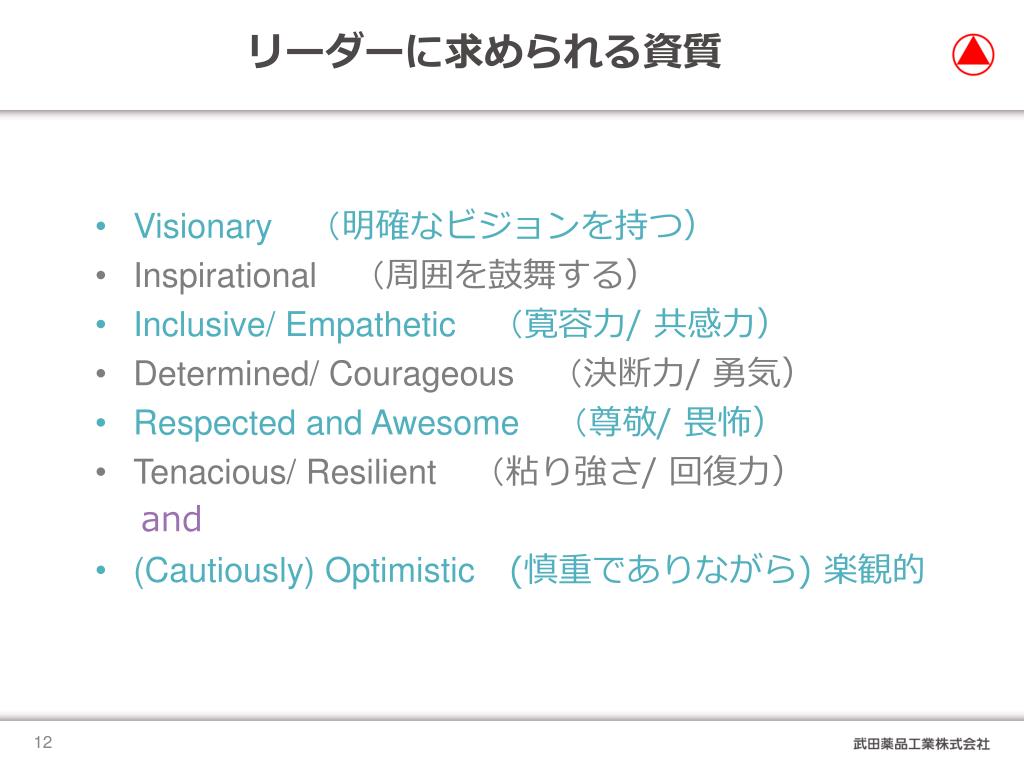 リーダーに求められる資質

• Visionary （明確なビジョンを持つ）
• Inspirational （周囲を鼓舞する）
• Inclusive/ Empathetic （寛容力/ 共感力）
• Determined/ Courageous （決断力/ 勇気）
• Respected and Awesome （尊敬/ 畏怖）
• Tenacious/ Resilient （粘り強さ/ 回復力）
and
• (Cautiously) Optimistic (慎重でありながら) 楽観的

12

武田薬品工業株式会社